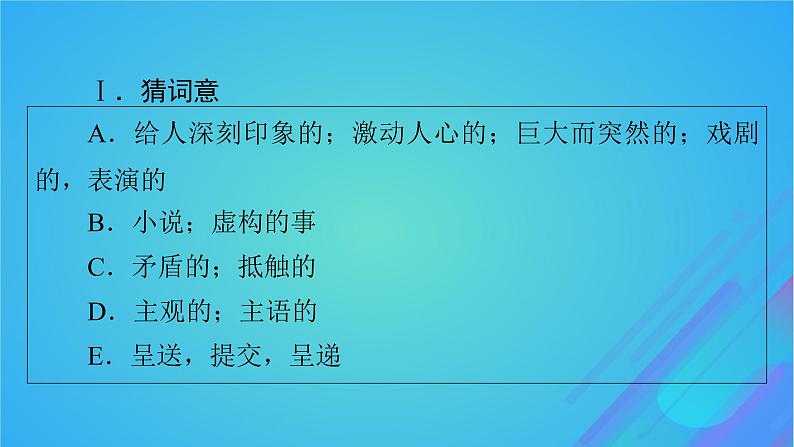 Ⅰ．猜词意

A．给人深刻印象的；激动人心的；巨大而突然的；戏剧的，表演的

B．小说；虚构的事

C．矛盾的；抵触的

D．主观的；主语的

E．呈送，提交，呈递